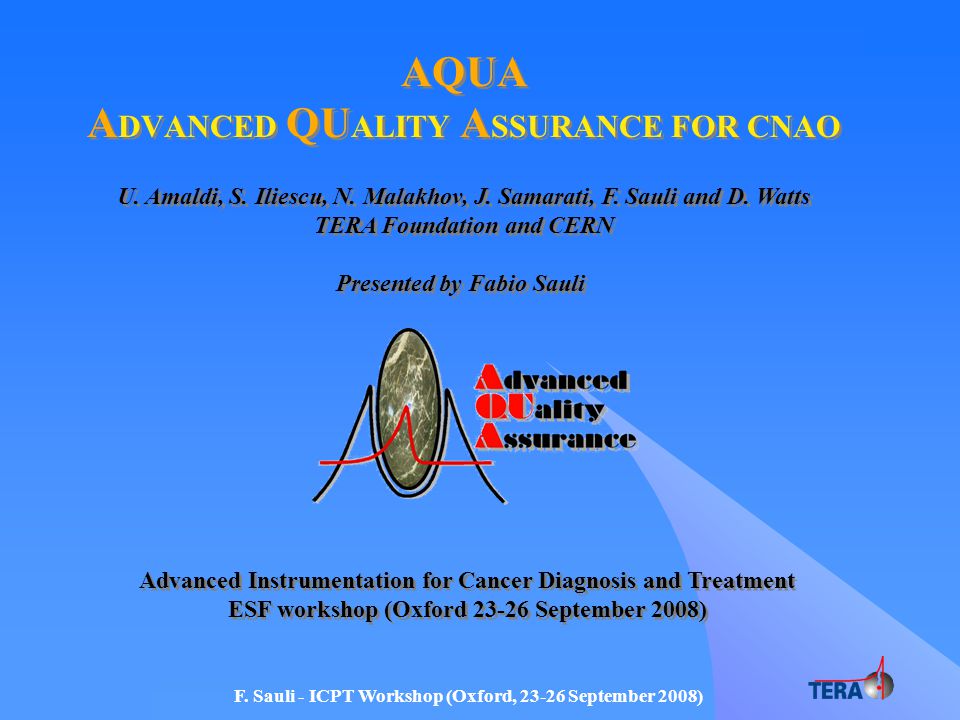 AQUA
ADVANCED QUALITY ASSURANCE FOR CNAO

U. Amaldi, S. Iliescu, N. Malakhov, J. Samarati, F. Sauli and D. Watts
TERA Foundation and CERN

Presented by Fabio Sauli

Advanced
QUality
Assurance

Advanced Instrumentation for Cancer Diagnosis and Treatment
ESF workshop (Oxford 23-26 September 2008)

F. Sauli - ICPT Workshop (Oxford, 23-26 September 2008)

TERA